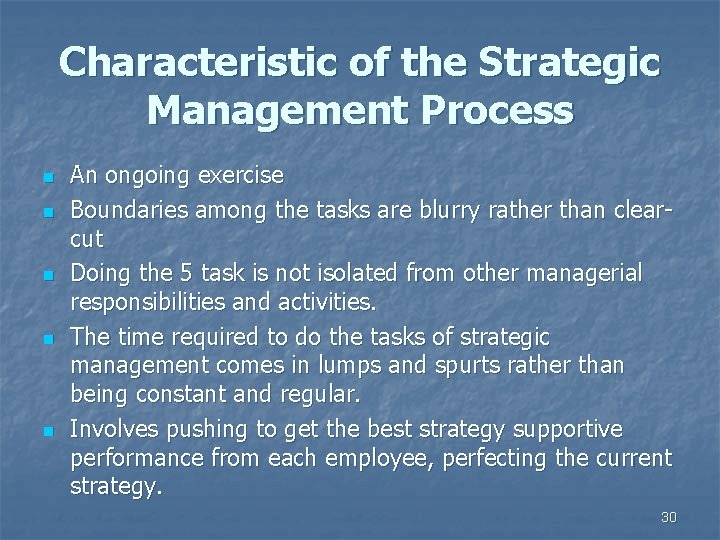 Characteristic of the Strategic Management Process

- An ongoing exercise
- Boundaries among the tasks are blurry rather than clear-cut
- Doing the 5 task is not isolated from other managerial responsibilities and activities.
- The time required to do the tasks of strategic management comes in lumps and spurts rather than being constant and regular.
- Involves pushing to get the best strategy supportive performance from each employee, perfecting the current strategy.

30